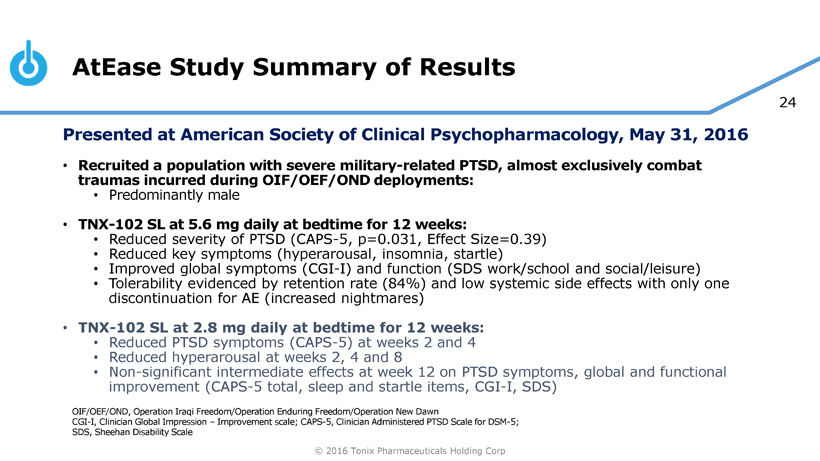 AtEase Study Summary of Results

24

Presented at American Society of Clinical Psychopharmacology, May 31, 2016

• Recruited a population with severe military-related PTSD, almost exclusively combat traumas incurred during OIF/OEF/OND deployments:
  • Predominantly male

• TNX-102 SL at 5.6 mg daily at bedtime for 12 weeks:
  • Reduced severity of PTSD (CAPS-5, p=0.031, Effect Size=0.39)
  • Reduced key symptoms (hyperarousal, insomnia, startle)
  • Improved global symptoms (CGI-I) and function (SDS work/school and social/leisure)
  • Tolerability evidenced by retention rate (84%) and low systemic side effects with only one discontinuation for AE (increased nightmares)

• TNX-102 SL at 2.8 mg daily at bedtime for 12 weeks:
  • Reduced PTSD symptoms (CAPS-5) at weeks 2 and 4
  • Reduced hyperarousal at weeks 2, 4 and 8
  • Non-significant intermediate effects at week 12 on PTSD symptoms, global and functional improvement (CAPS-5 total, sleep and startle items, CGI-I, SDS)

OIF/OEF/OND, Operation Iraqi Freedom/Operation Enduring Freedom/Operation New Dawn
CGI-I, Clinician Global Impression – Improvement scale; CAPS-5, Clinician Administered PTSD Scale for DSM-5;
SDS, Sheehan Disability Scale

© 2016 Tonix Pharmaceuticals Holding Corp